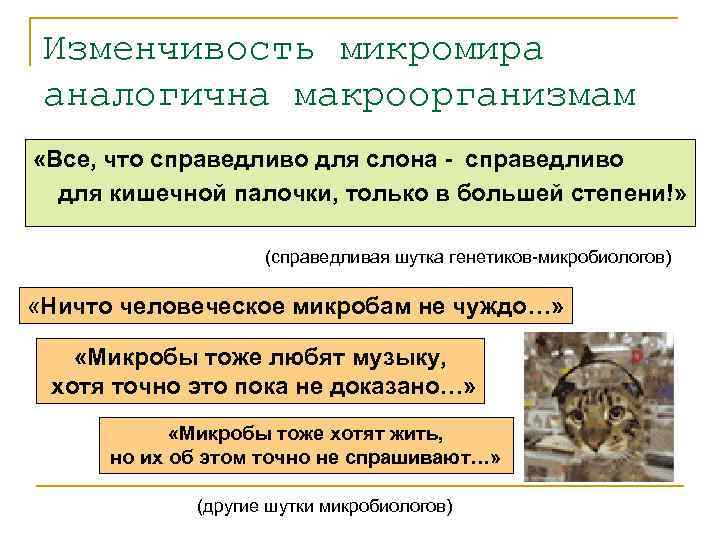 Изменчивость микромира аналогична макроорганизмам

«Все, что справедливо для слона - справедливо для кишечной палочки, только в большей степени!»

(справедливая шутка генетиков-микробиологов)

«Ничто человеческое микробам не чуждо…»

«Микробы тоже любят музыку, хотя точно это пока не доказано…»

«Микробы тоже хотят жить, но их об этом точно не спрашивают…»

(другие шутки микробиологов)